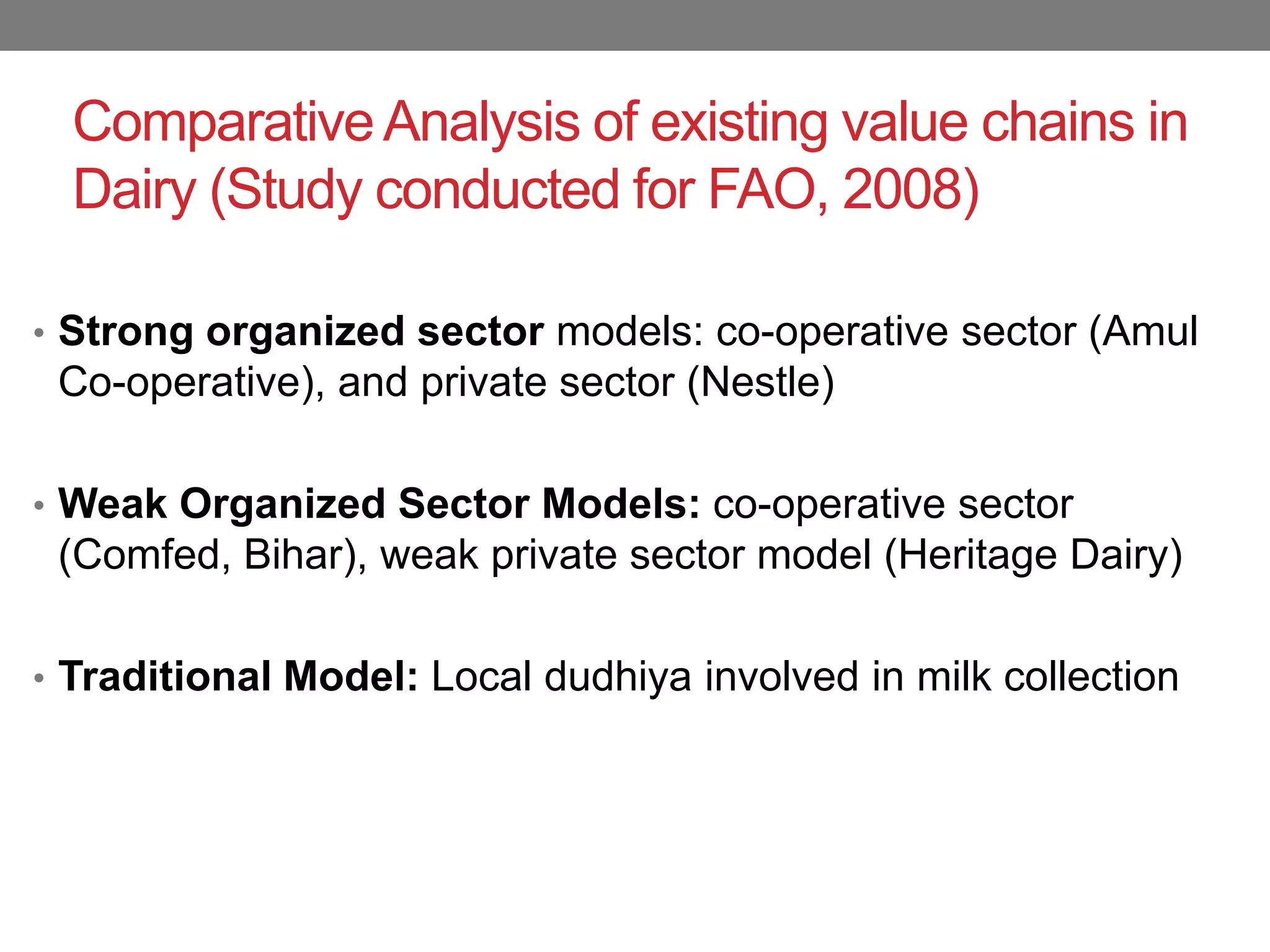 Comparative Analysis of existing value chains in Dairy (Study conducted for FAO, 2008)

• Strong organized sector models: co-operative sector (Amul Co-operative), and private sector (Nestle)

• Weak Organized Sector Models: co-operative sector (Comfed, Bihar), weak private sector model (Heritage Dairy)

• Traditional Model: Local dudhiya involved in milk collection